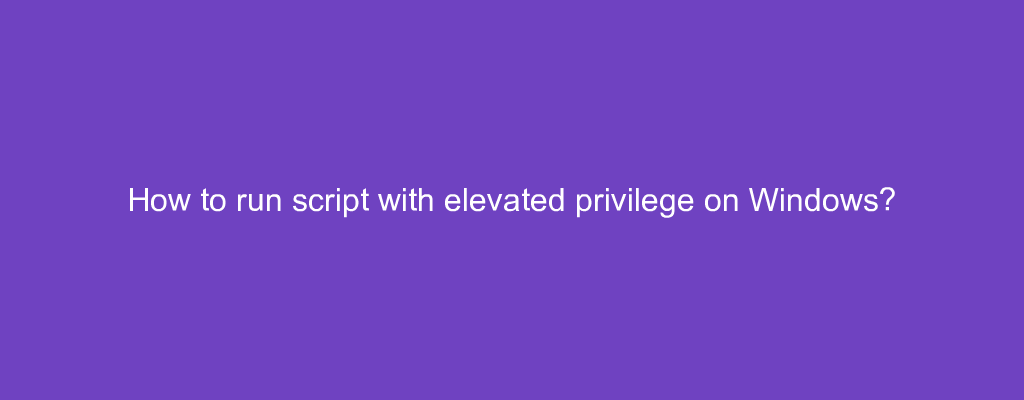 How to run script with elevated privilege on Windows?